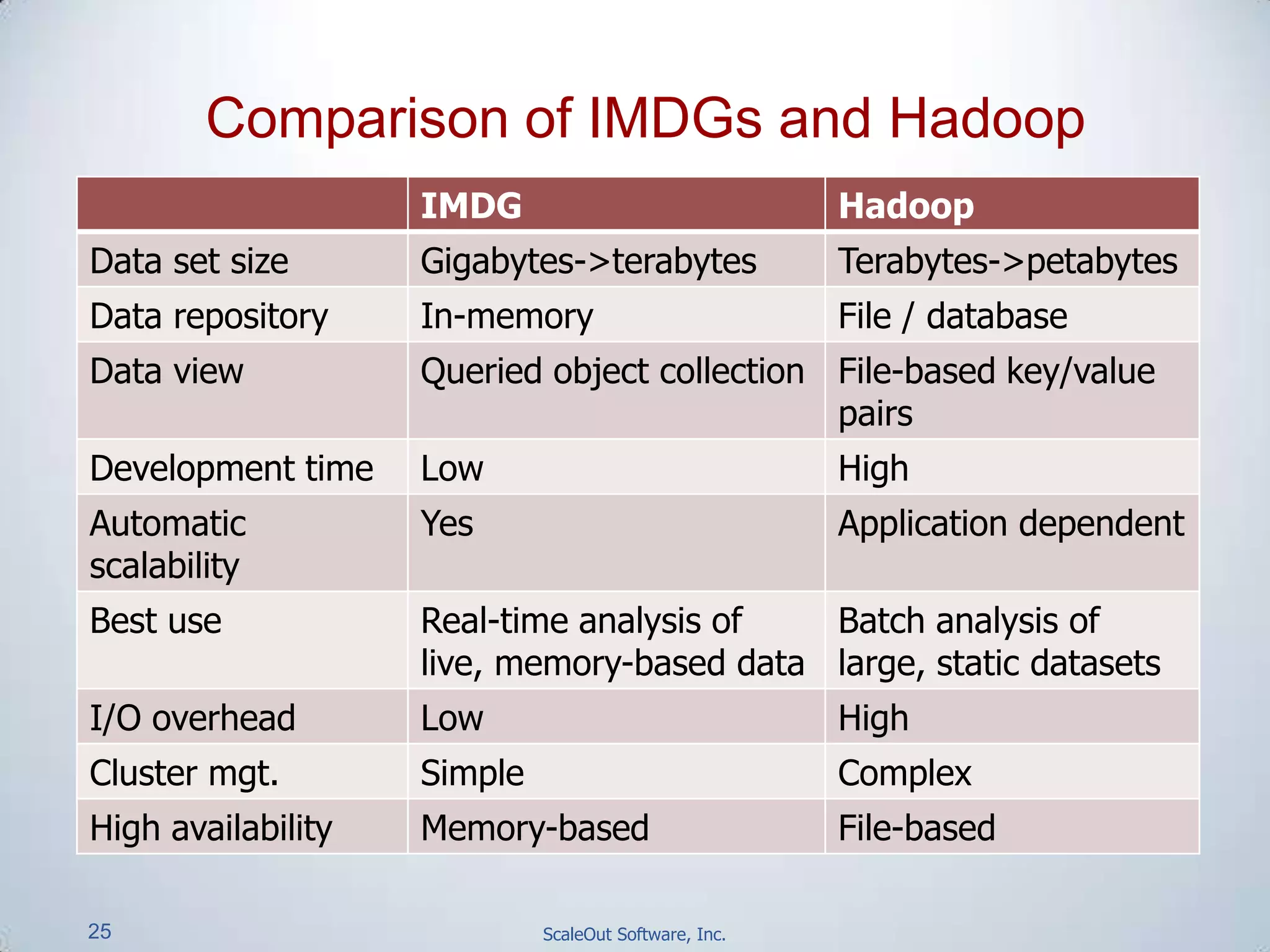 Comparison of IMDGs and Hadoop

| | IMDG | Hadoop |
|---|---|---|
| Data set size | Gigabytes->terabytes | Terabytes->petabytes |
| Data repository | In-memory | File / database |
| Data view | Queried object collection | File-based key/value pairs |
| Development time | Low | High |
| Automatic scalability | Yes | Application dependent |
| Best use | Real-time analysis of live, memory-based data | Batch analysis of large, static datasets |
| I/O overhead | Low | High |
| Cluster mgt. | Simple | Complex |
| High availability | Memory-based | File-based |

25

ScaleOut Software, Inc.